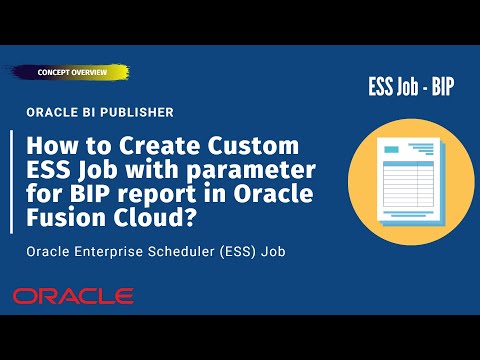 CONCEPT OVERVIEW

ESS Job - BIP

ORACLE BI PUBLISHER

How to Create Custom ESS Job with parameter for BIP report in Oracle Fusion Cloud?

Oracle Enterprise Scheduler (ESS) Job

ORACLE